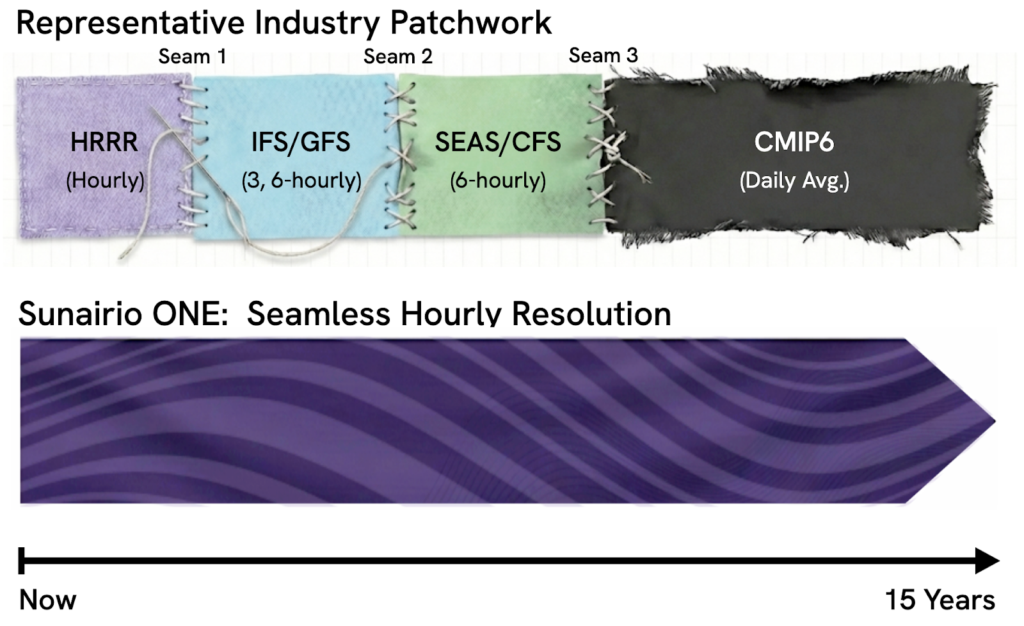 Representative Industry Patchwork

Seam 1

Seam 2

Seam 3

HRRR
(Hourly)

IFS/GFS
(3, 6-hourly)

SEAS/CFS
(6-hourly)

CMIP6
(Daily Avg.)

Sunairio ONE: Seamless Hourly Resolution

Now

15 Years